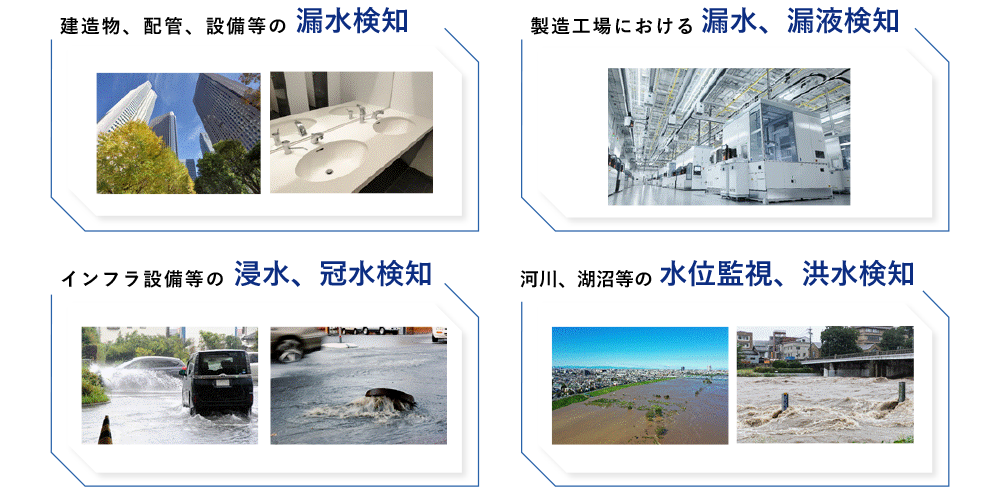 建造物、配管、設備等の 漏水検知

製造工場における 漏水、漏液検知

インフラ設備等の 浸水、冠水検知

河川、湖沼等の 水位監視、洪水検知